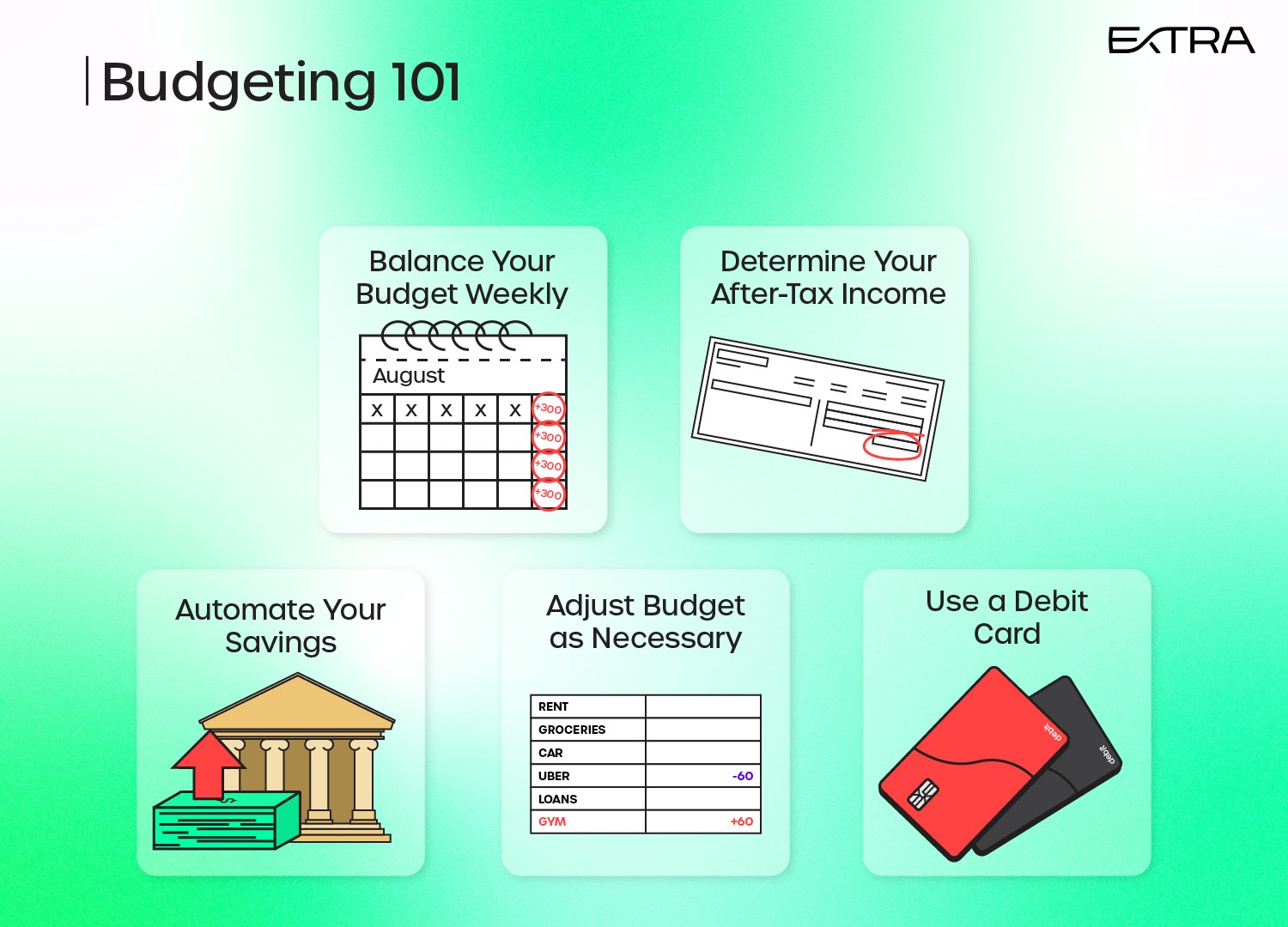 Budgeting 101

EXTRA

Balance Your Budget Weekly

August

| x | x | x | x | x | +300 |
|---|---|---|---|---|---|
| | | | | | +300 |
| | | | | | +300 |
| | | | | | +300 |

Determine Your After-Tax Income

Automate Your Savings

Adjust Budget as Necessary

| RENT | |
|---|---|
| GROCERIES | |
| CAR | |
| UBER | -60 |
| LOANS | |
| GYM | +60 |

Use a Debit Card

debit

debit